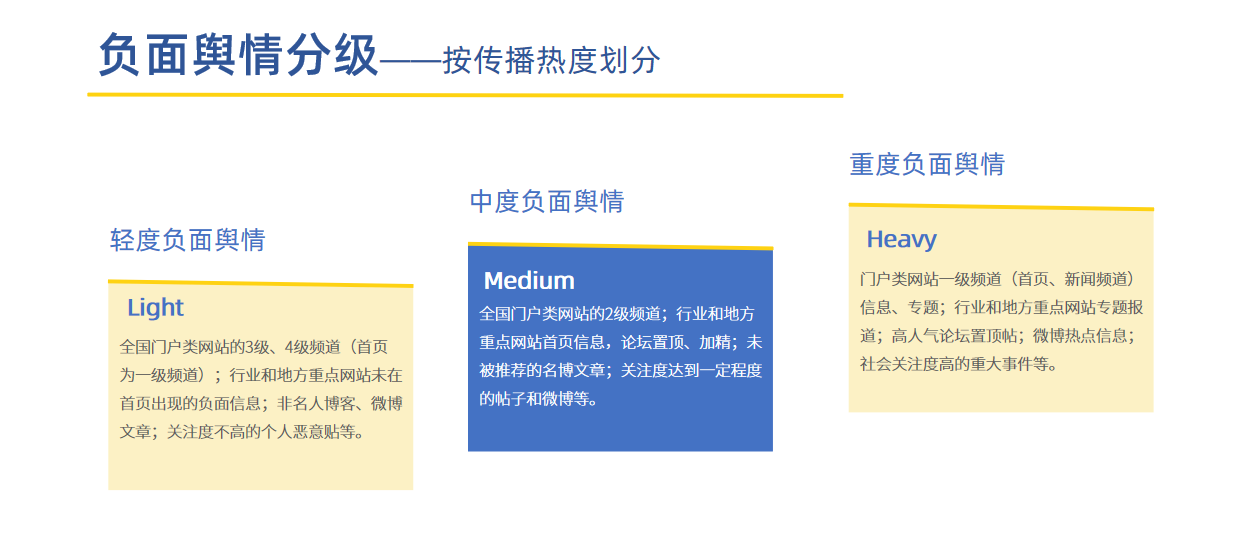 负面舆情分级——按传播热度划分

轻度负面舆情

Light

全国门户类网站的3级、4级频道（首页为一级频道）；行业和地方重点网站未在首页出现的负面信息；非名人博客、微博文章；关注度不高的个人恶意贴等。

中度负面舆情

Medium

全国门户类网站的2级频道；行业和地方重点网站首页信息，论坛置顶、加精；未被推荐的名博文章；关注度达到一定程度的帖子和微博等。

重度负面舆情

Heavy

门户类网站一级频道（首页、新闻频道）信息、专题；行业和地方重点网站专题报道；高人气论坛置顶帖；微博热点信息；社会关注度高的重大事件等。